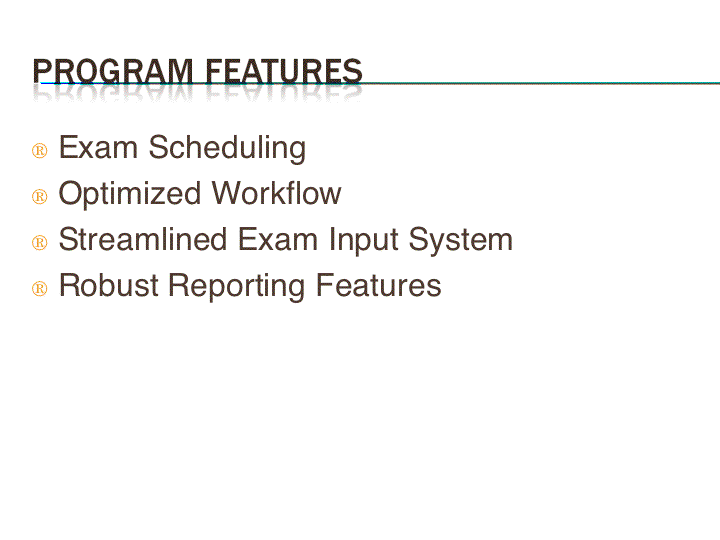 PROGRAM FEATURES

® Exam Scheduling
® Optimized Workflow
® Streamlined Exam Input System
® Robust Reporting Features